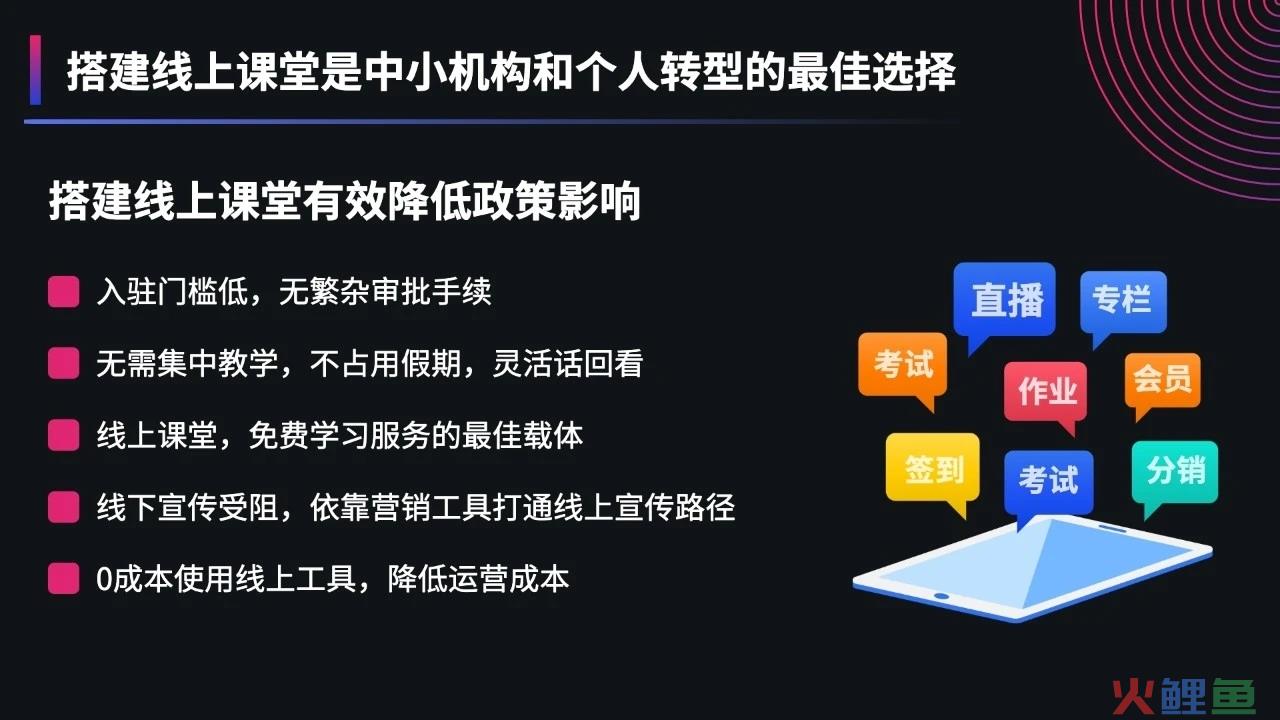 搭建线上课堂是中小机构和个人转型的最佳选择

搭建线上课堂有效降低政策影响

入驻门槛低，无繁杂审批手续

无需集中教学，不占用假期，灵活话回看

线上课堂，免费学习服务的最佳载体

线下宣传受阻，依靠营销工具打通线上宣传路径

0成本使用线上工具，降低运营成本

直播
专栏
考试
作业
会员
签到
考试
分销

火鲤鱼